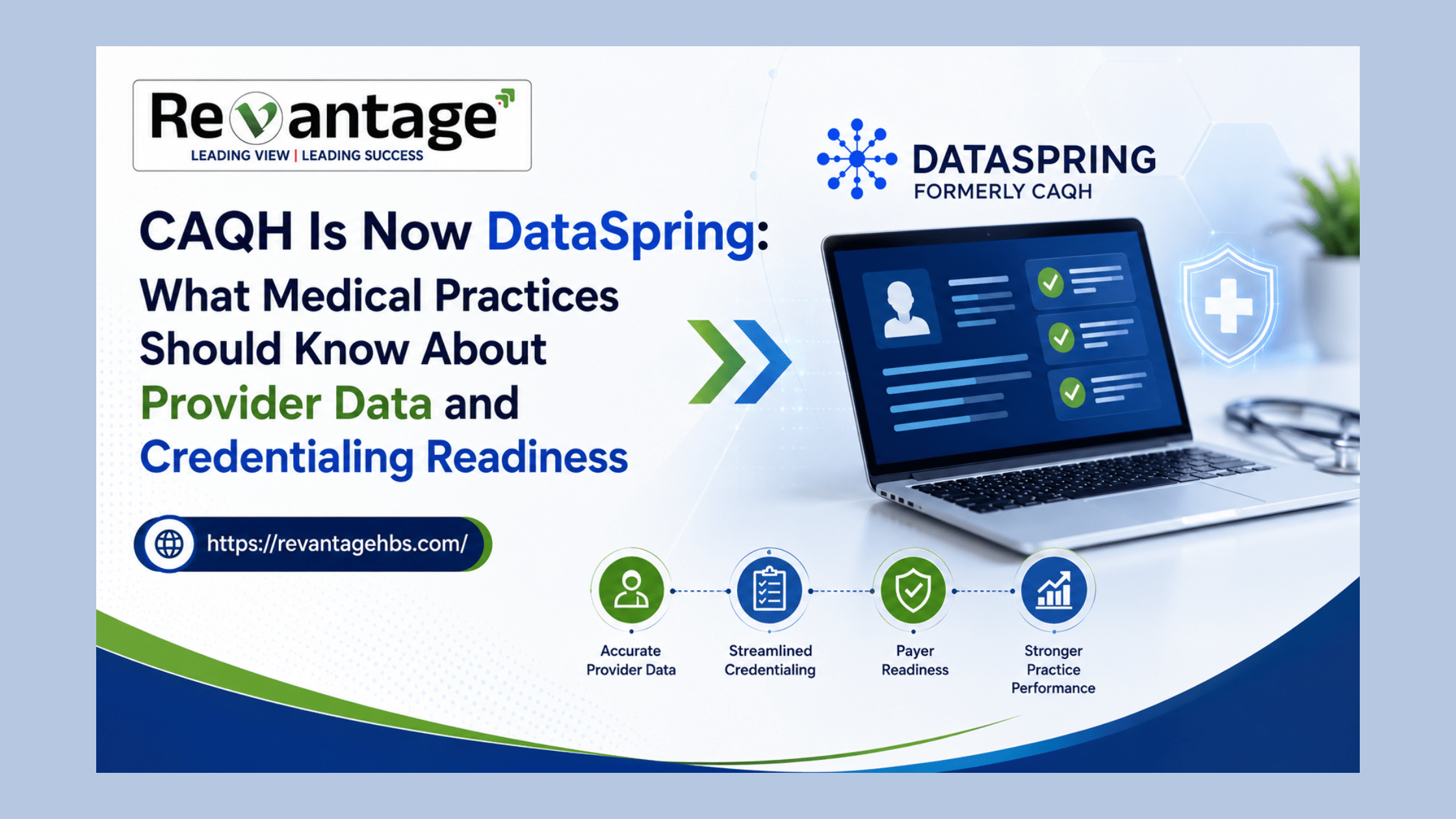 Revantage
LEADING VIEW | LEADING SUCCESS

DATASPRING
FORMERLY CAQH

CAQH Is Now DataSpring:
What Medical Practices Should Know About Provider Data and Credentialing Readiness

https://revantagehbs.com/

Accurate Provider Data

Streamlined Credentialing

Payer Readiness

Stronger Practice Performance